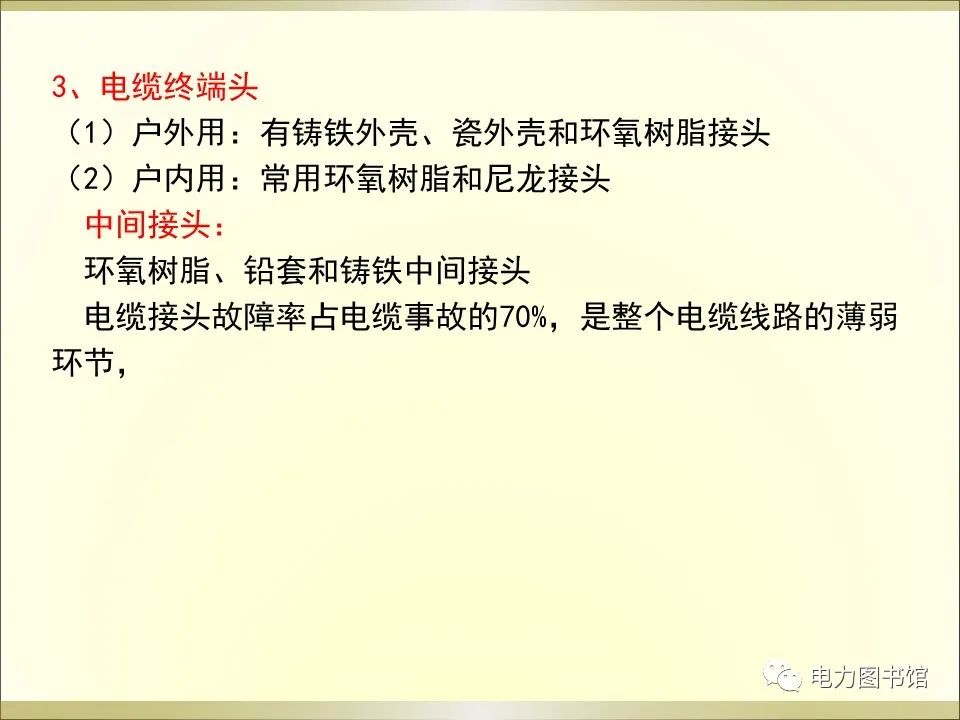 3、电缆终端头
（1）户外用：有铸铁外壳、瓷外壳和环氧树脂接头
（2）户内用：常用环氧树脂和尼龙接头
中间接头：
环氧树脂、铅套和铸铁中间接头
电缆接头故障率占电缆事故的70%，是整个电缆线路的薄弱环节，

电力图书馆